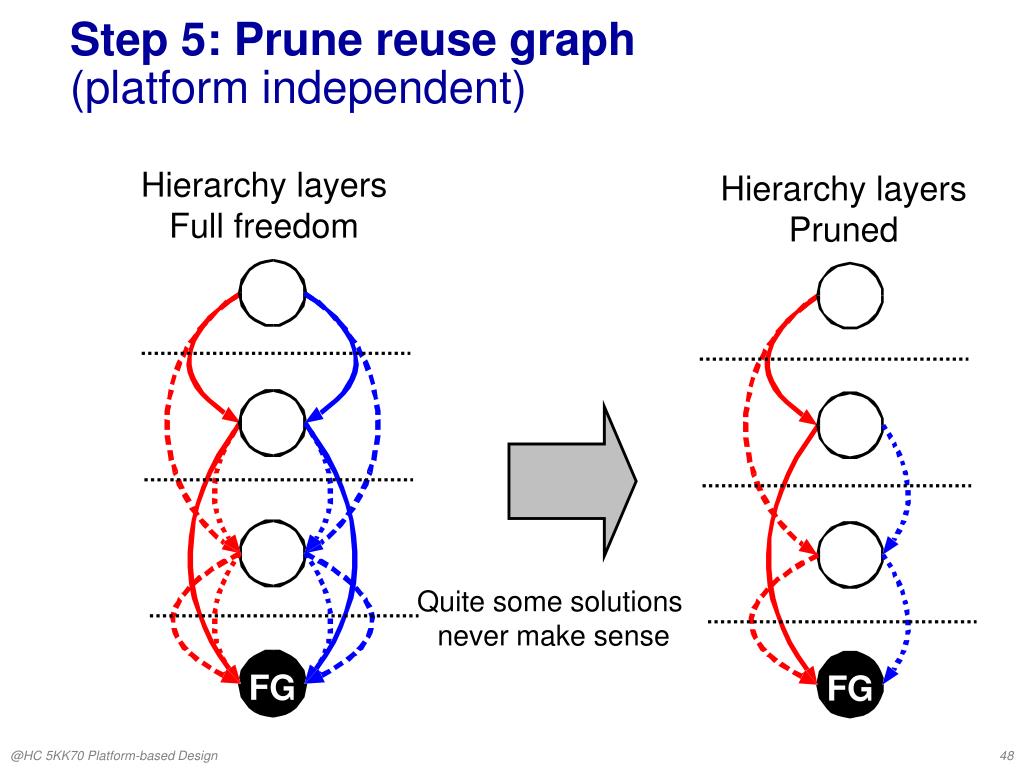 Step 5: Prune reuse graph
(platform independent)

Hierarchy layers
Full freedom

FG

Quite some solutions
never make sense

Hierarchy layers
Pruned

FG

@HC 5KK70 Platform-based Design

48